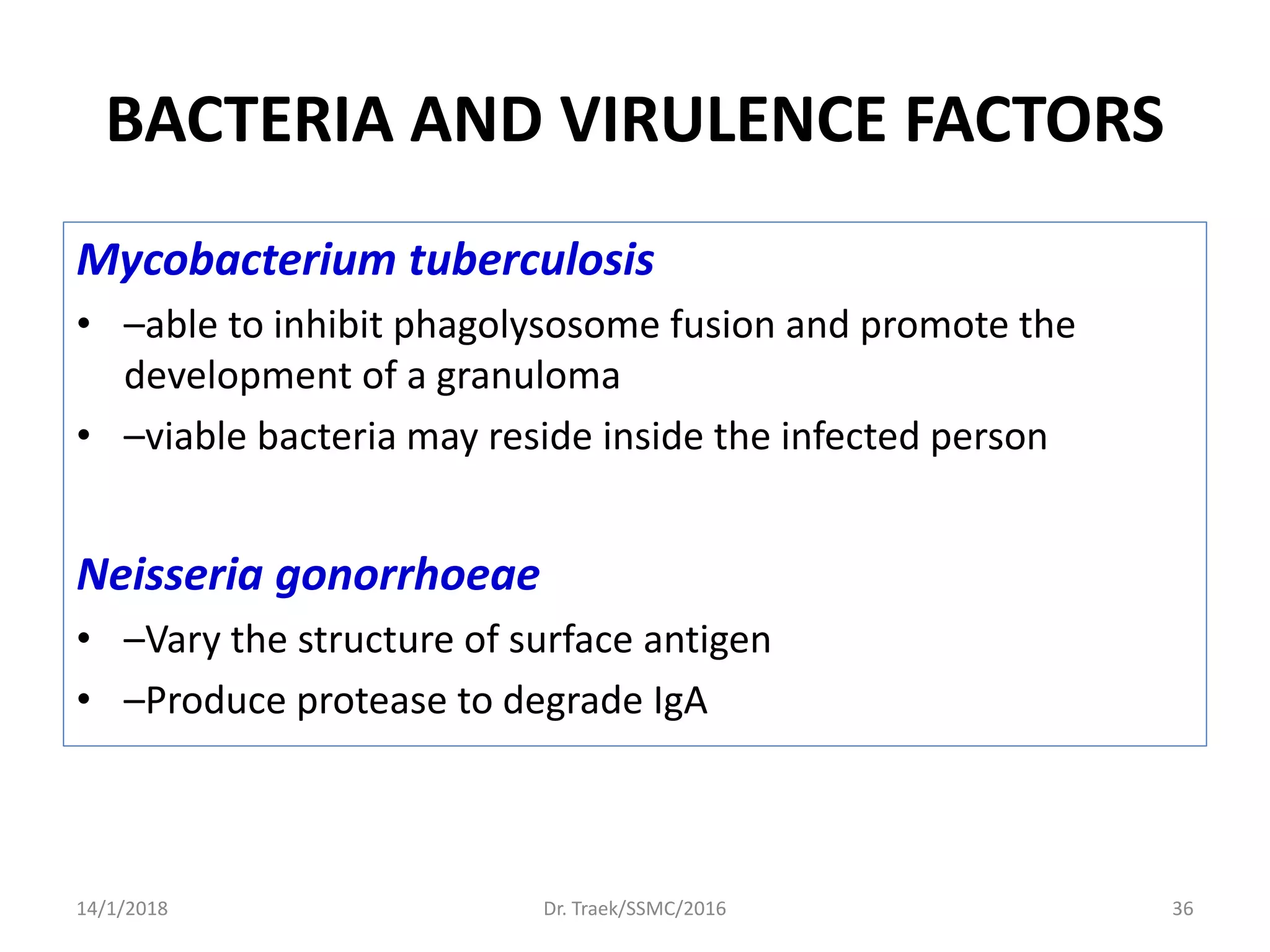 BACTERIA AND VIRULENCE FACTORS

Mycobacterium tuberculosis

• –able to inhibit phagolysosome fusion and promote the development of a granuloma
• –viable bacteria may reside inside the infected person

Neisseria gonorrhoeae

• –Vary the structure of surface antigen
• –Produce protease to degrade IgA

14/1/2018

Dr. Traek/SSMC/2016

36